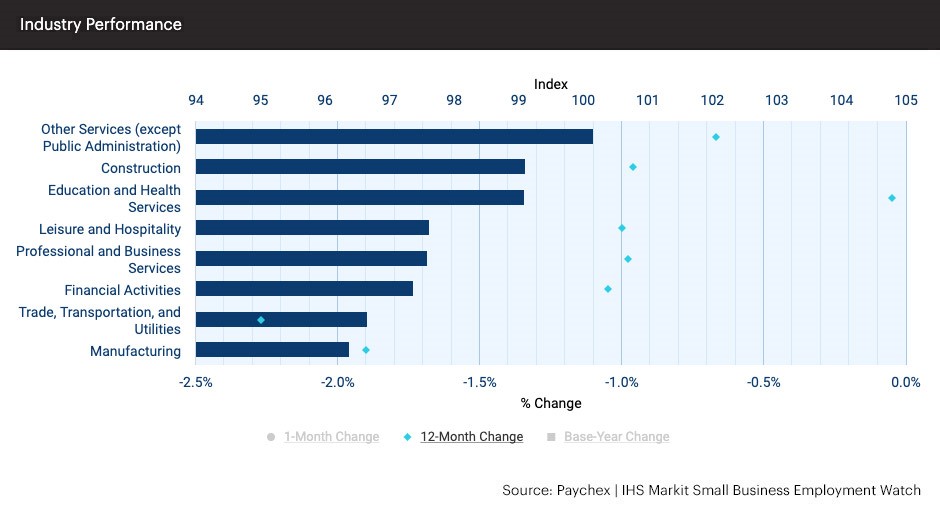 Industry Performance

Index

94 95 96 97 98 99 100 101 102 103 104 105

Other Services (except Public Administration)
Construction
Education and Health Services
Leisure and Hospitality
Professional and Business Services
Financial Activities
Trade, Transportation, and Utilities
Manufacturing

-2.5% -2.0% -1.5% -1.0% -0.5% 0.0%

% Change

1-Month Change 12-Month Change Base-Year Change

Source: Paychex | IHS Markit Small Business Employment Watch